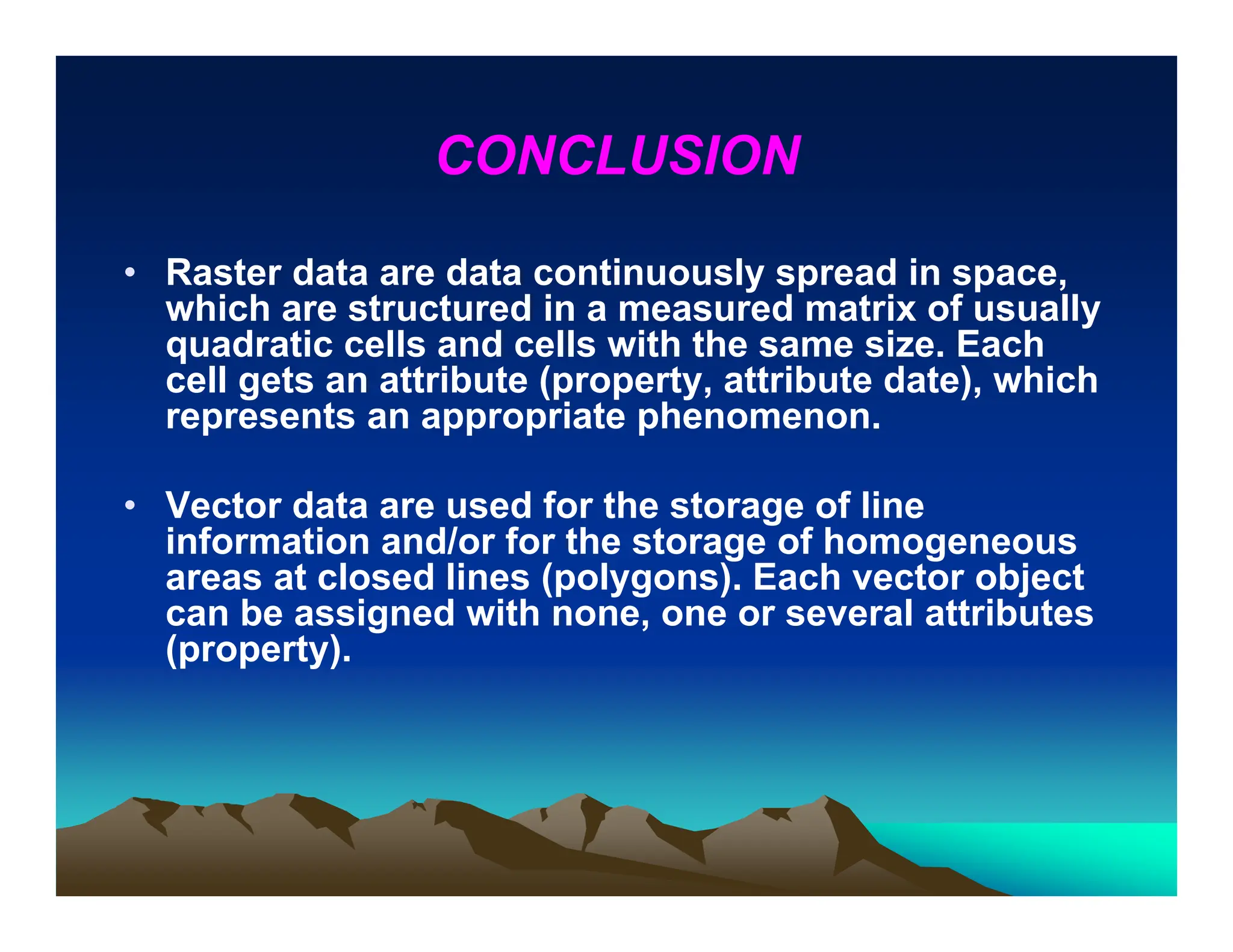 CONCLUSION

• Raster data are data continuously spread in space, which are structured in a measured matrix of usually quadratic cells and cells with the same size. Each cell gets an attribute (property, attribute date), which represents an appropriate phenomenon.

• Vector data are used for the storage of line information and/or for the storage of homogeneous areas at closed lines (polygons). Each vector object can be assigned with none, one or several attributes (property).